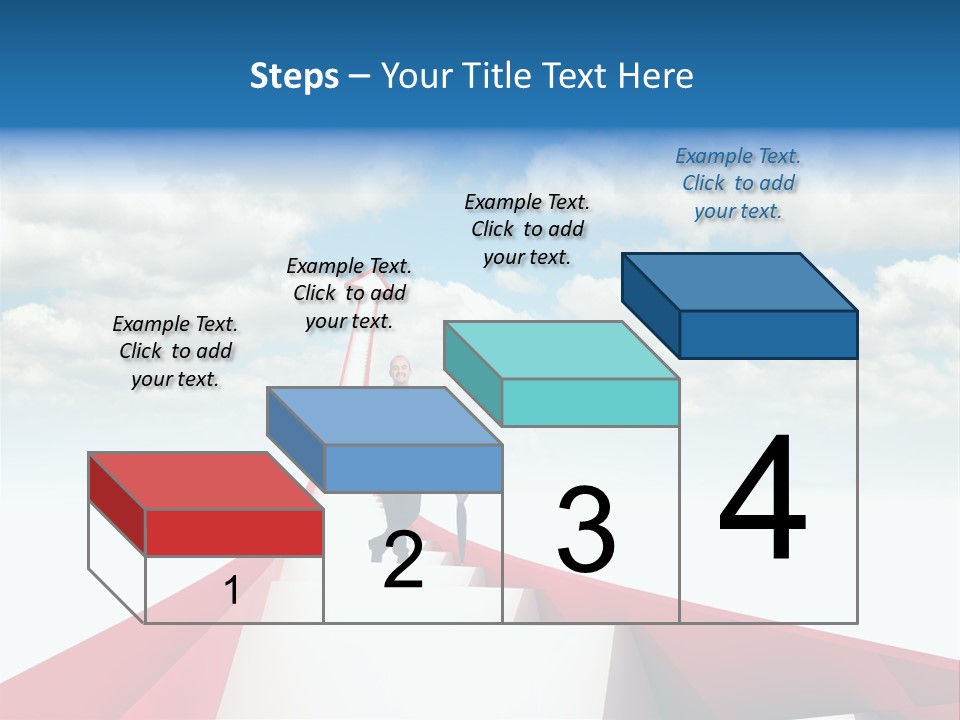 Steps – Your Title Text Here

Example Text. Click to add your text.

Example Text. Click to add your text.

Example Text. Click to add your text.

Example Text. Click to add your text.

1

2

3

4